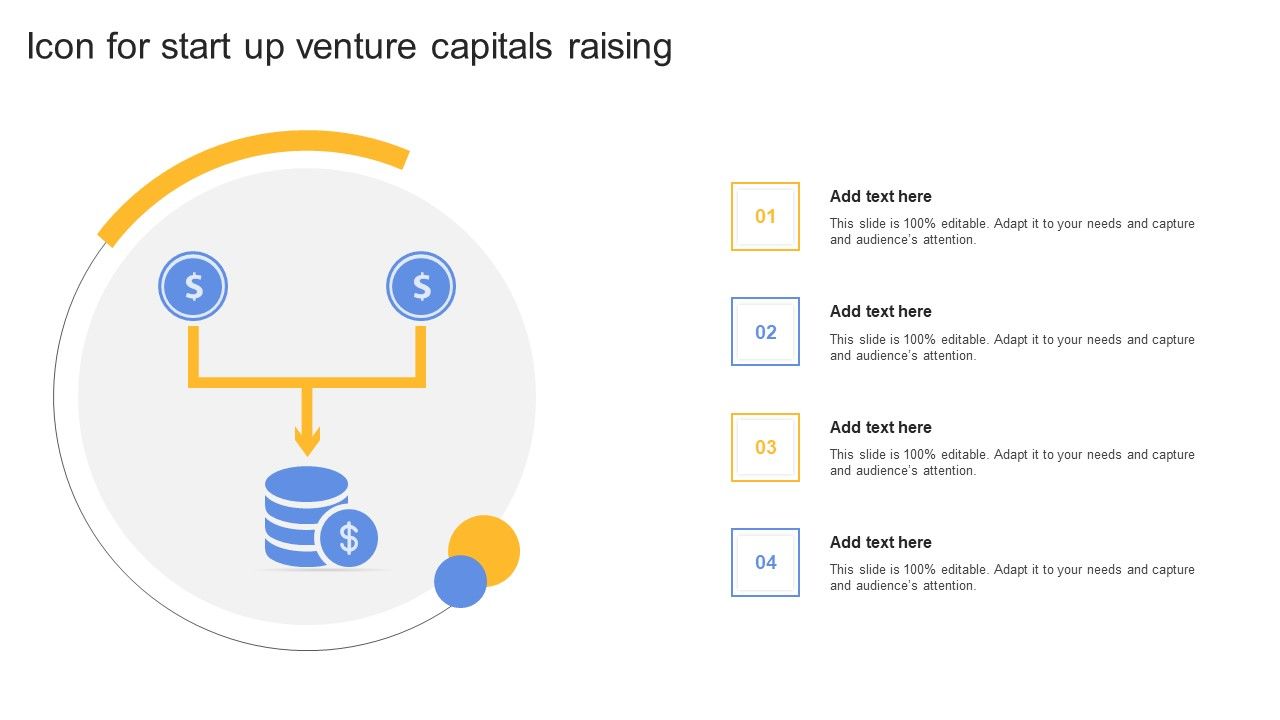 Icon for start up venture capitals raising

$

$

$

01

Add text here

This slide is 100% editable. Adapt it to your needs and capture and audience's attention.

02

Add text here

This slide is 100% editable. Adapt it to your needs and capture and audience's attention.

03

Add text here

This slide is 100% editable. Adapt it to your needs and capture and audience's attention.

04

Add text here

This slide is 100% editable. Adapt it to your needs and capture and audience's attention.